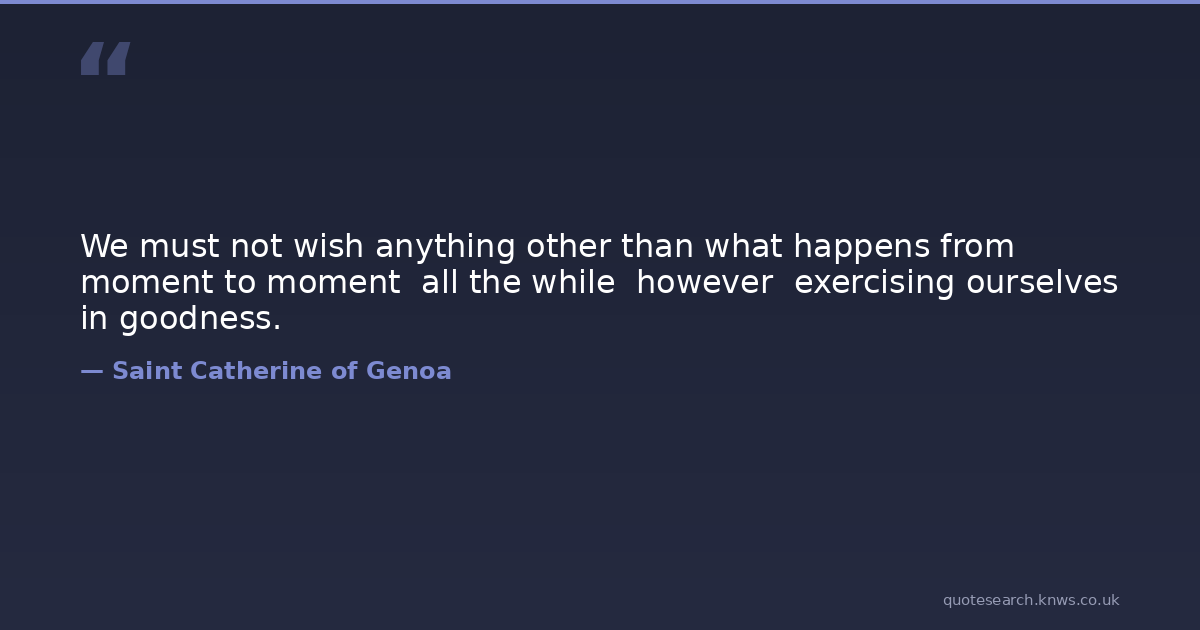 “

We must not wish anything other than what happens from moment to moment  all the while  however  exercising ourselves in goodness.

— Saint Catherine of Genoa

quotesearch.knws.co.uk